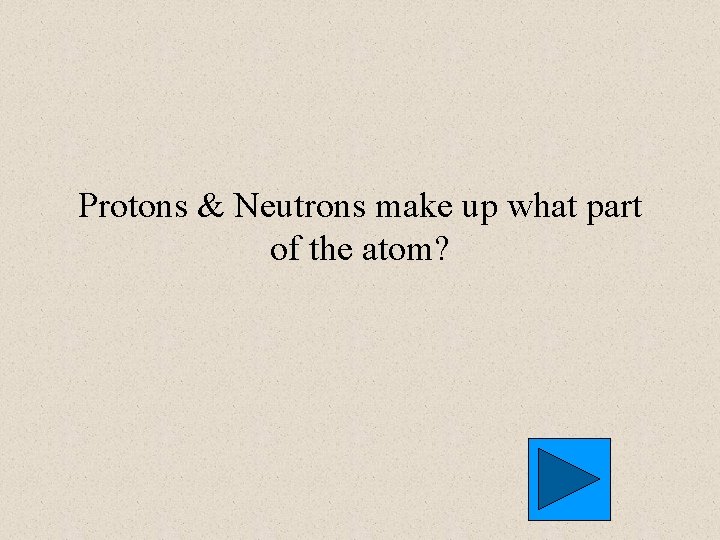 Protons & Neutrons make up what part of the atom?